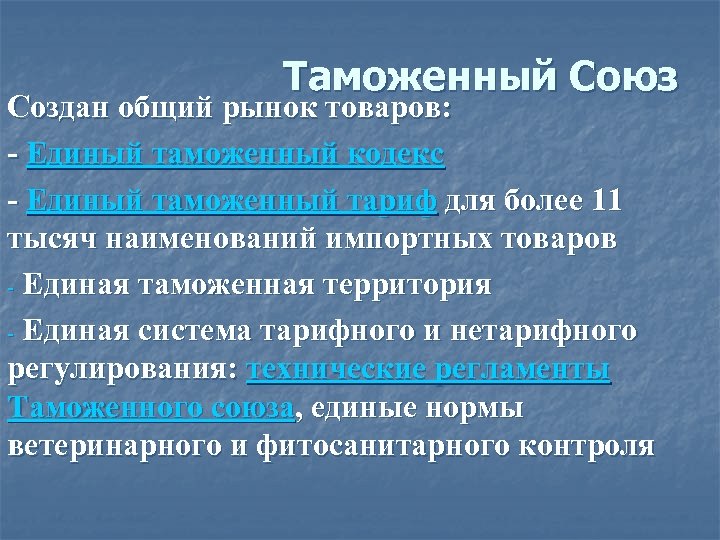 Таможенный Союз

Создан общий рынок товаров:

- Единый таможенный кодекс

- Единый таможенный тариф для более 11 тысяч наименований импортных товаров

- Единая таможенная территория

- Единая система тарифного и нетарифного регулирования: технические регламенты Таможенного союза, единые нормы ветеринарного и фитосанитарного контроля